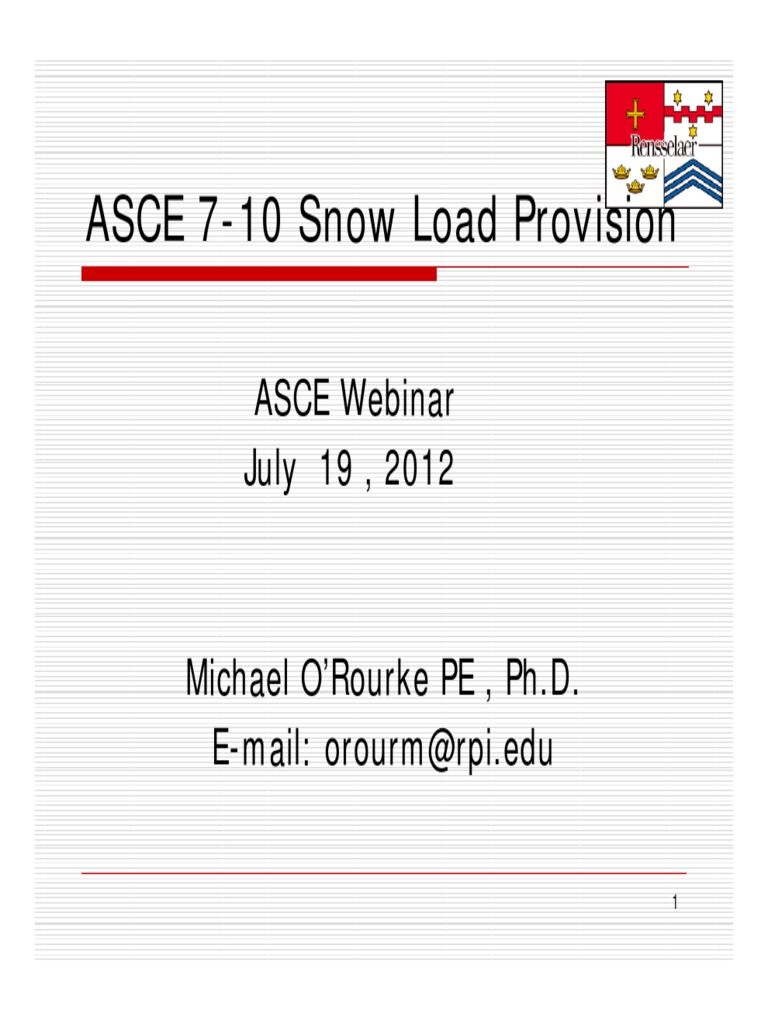 Rensselaer

ASCE 7-10 Snow Load Provision

ASCE Webinar
July 19 , 2012

Michael O'Rourke PE , Ph.D.
E-mail: orourm@rpi.edu

1